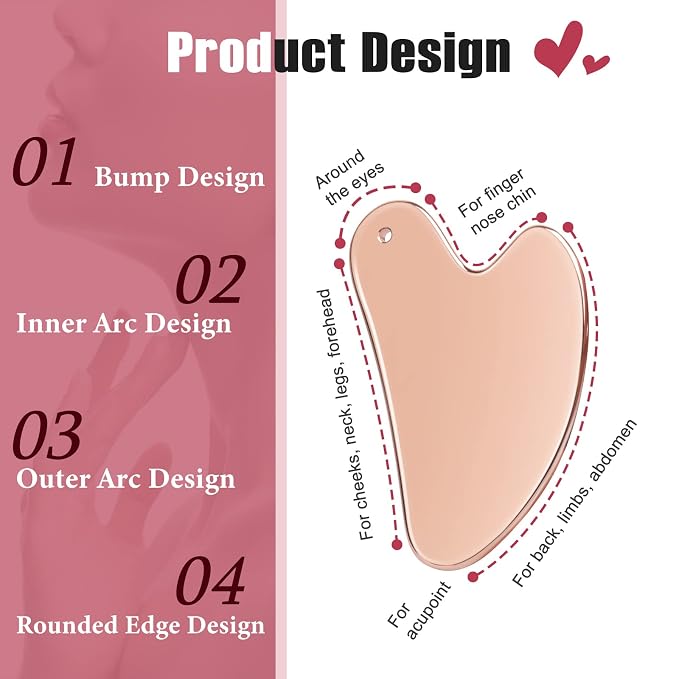 Product Design

01 Bump Design

02 Inner Arc Design

03 Outer Arc Design

04 Rounded Edge Design

Around the eyes

For finger nose chin

For cheeks, neck, legs, forehead

For back, limbs, abdomen

For acupoint